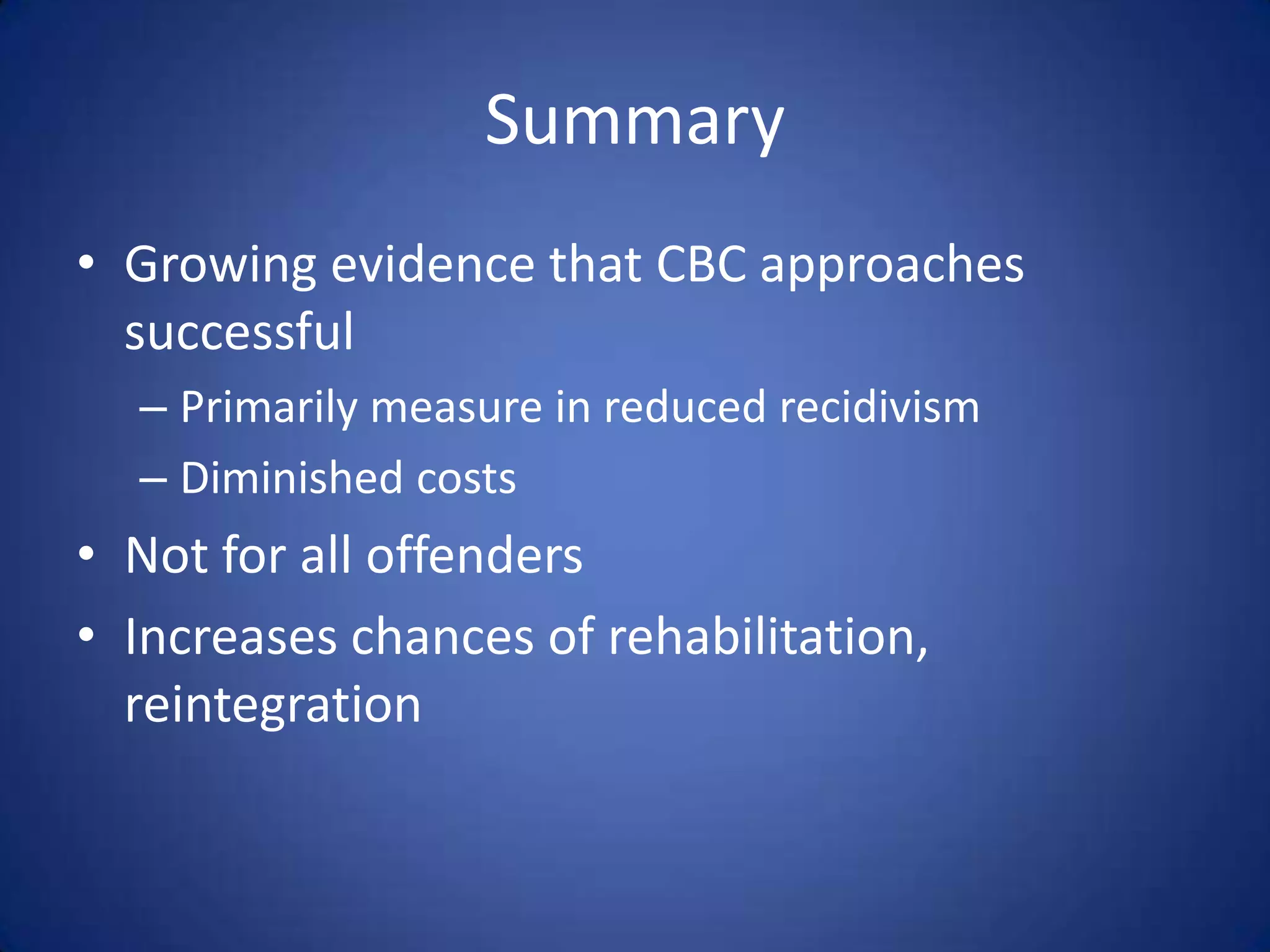 Summary

• Growing evidence that CBC approaches successful
  – Primarily measure in reduced recidivism
  – Diminished costs
• Not for all offenders
• Increases chances of rehabilitation, reintegration